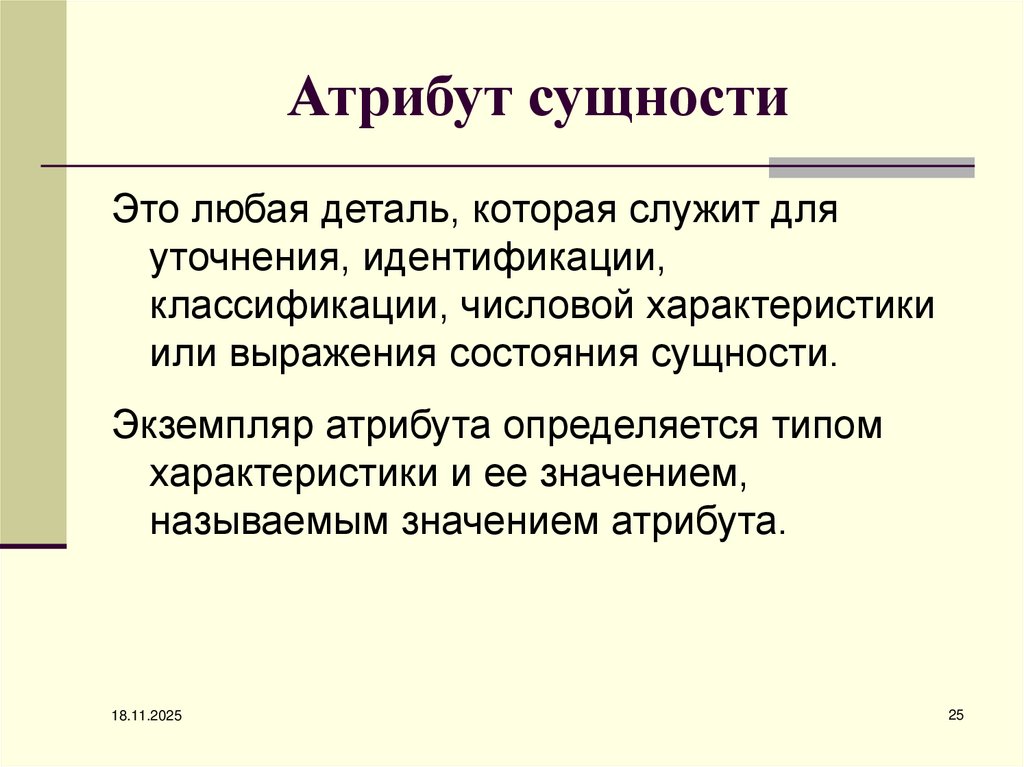 Атрибут сущности

Это любая деталь, которая служит для уточнения, идентификации, классификации, числовой характеристики или выражения состояния сущности.

Экземпляр атрибута определяется типом характеристики и ее значением, называемым значением атрибута.

18.11.2025

25